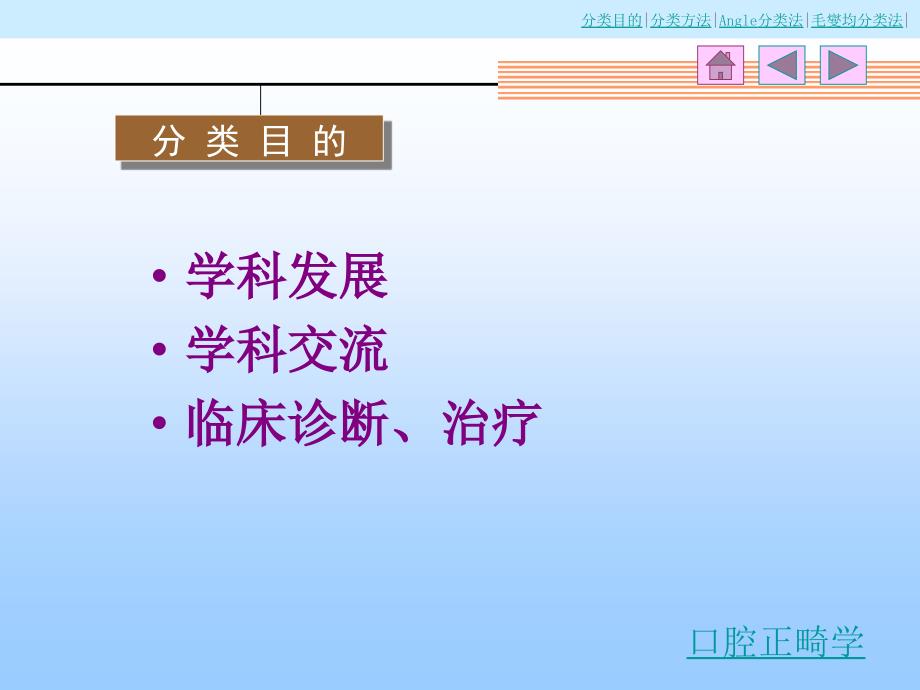 分类目的|分类方法|Angle分类法|毛燮均分类法|

分 类 目 的

• 学科发展
• 学科交流
• 临床诊断、治疗

口腔正畸学